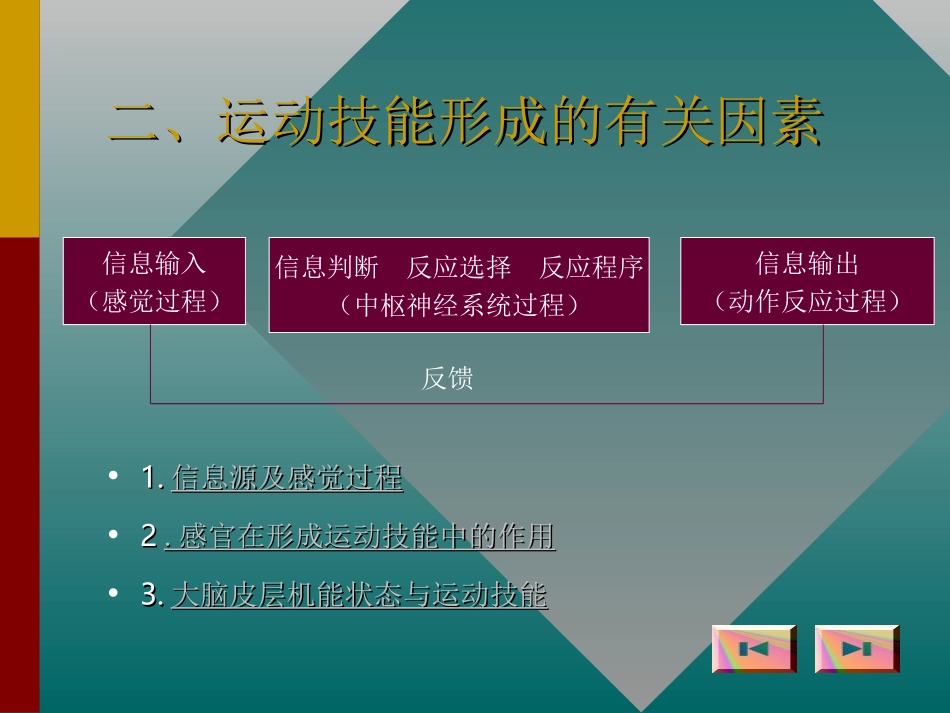 二、运动技能形成的有关因素

信息输入
（感觉过程）

信息判断　反应选择　反应程序
（中枢神经系统过程）

信息输出
（动作反应过程）

反馈

• 1. 信息源及感觉过程
• 2 . 感官在形成运动技能中的作用
• 3. 大脑皮层机能状态与运动技能